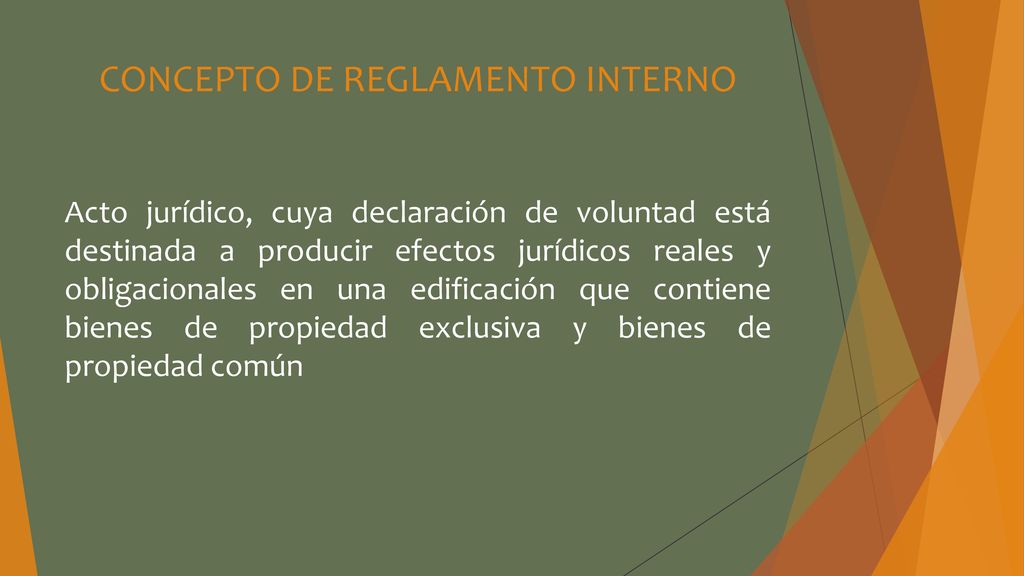 CONCEPTO DE REGLAMENTO INTERNO

Acto jurídico, cuya declaración de voluntad está destinada a producir efectos jurídicos reales y obligacionales en una edificación que contiene bienes de propiedad exclusiva y bienes de propiedad común